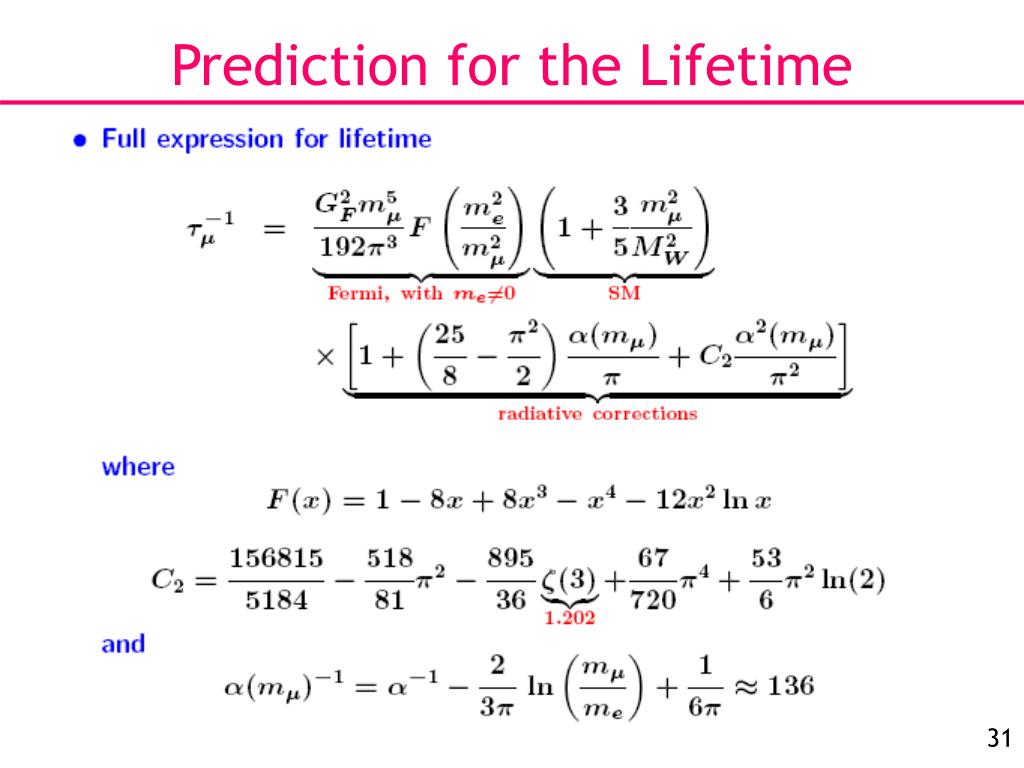 Prediction for the Lifetime

• Full expression for lifetime

$\tau_\mu^{-1} = \underbrace{\frac{G_F^2 m_\mu^5}{192\pi^3} F\left(\frac{m_e^2}{m_\mu^2}\right)}_{\text{Fermi, with } m_e \neq 0} \underbrace{\left(1 + \frac{3}{5}\frac{m_\mu^2}{M_W^2}\right)}_{\text{SM}}$

$\times \underbrace{\left[1 + \left(\frac{25}{8} - \frac{\pi^2}{2}\right)\frac{\alpha(m_\mu)}{\pi} + C_2 \frac{\alpha^2(m_\mu)}{\pi^2}\right]}_{\text{radiative corrections}}$

where

$F(x) = 1 - 8x + 8x^3 - x^4 - 12x^2 \ln x$

$C_2 = \frac{156815}{5184} - \frac{518}{81}\pi^2 - \frac{895}{36}\underbrace{\zeta(3)}_{1.202} + \frac{67}{720}\pi^4 + \frac{53}{6}\pi^2 \ln(2)$

and

$\alpha(m_\mu)^{-1} = \alpha^{-1} - \frac{2}{3\pi}\ln\left(\frac{m_\mu}{m_e}\right) + \frac{1}{6\pi} \approx 136$

31